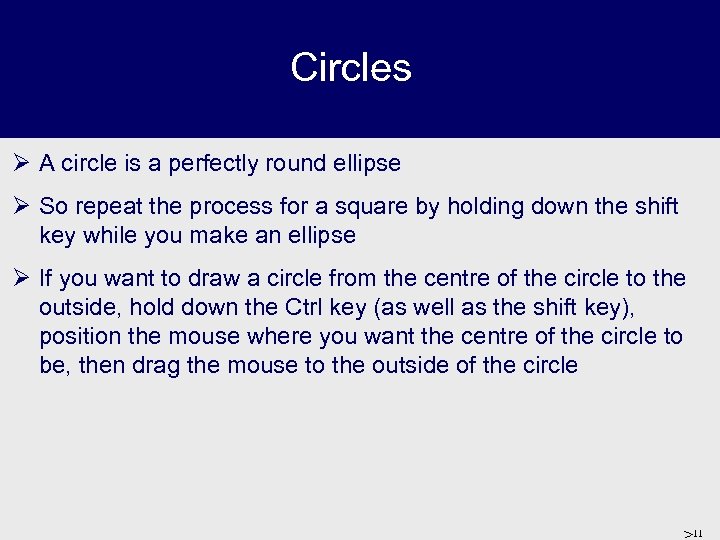 Circles

➢ A circle is a perfectly round ellipse

➢ So repeat the process for a square by holding down the shift key while you make an ellipse

➢ If you want to draw a circle from the centre of the circle to the outside, hold down the Ctrl key (as well as the shift key), position the mouse where you want the centre of the circle to be, then drag the mouse to the outside of the circle

>11